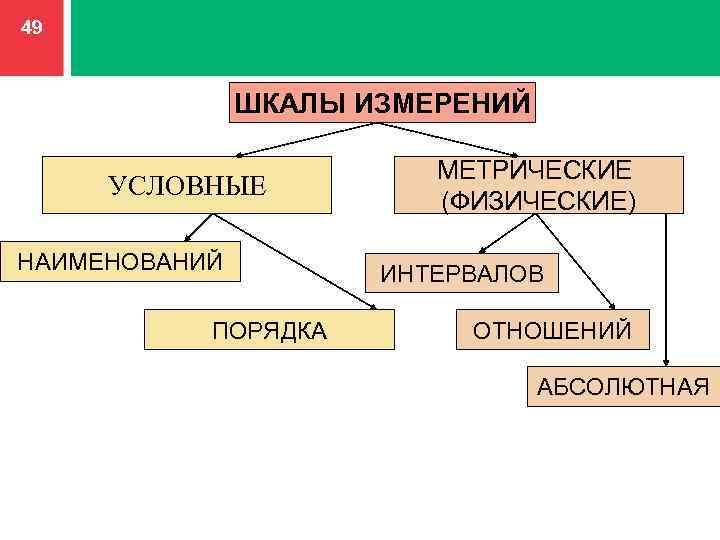 49

ШКАЛЫ ИЗМЕРЕНИЙ

УСЛОВНЫЕ

МЕТРИЧЕСКИЕ (ФИЗИЧЕСКИЕ)

НАИМЕНОВАНИЙ

ПОРЯДКА

ИНТЕРВАЛОВ

ОТНОШЕНИЙ

АБСОЛЮТНАЯ